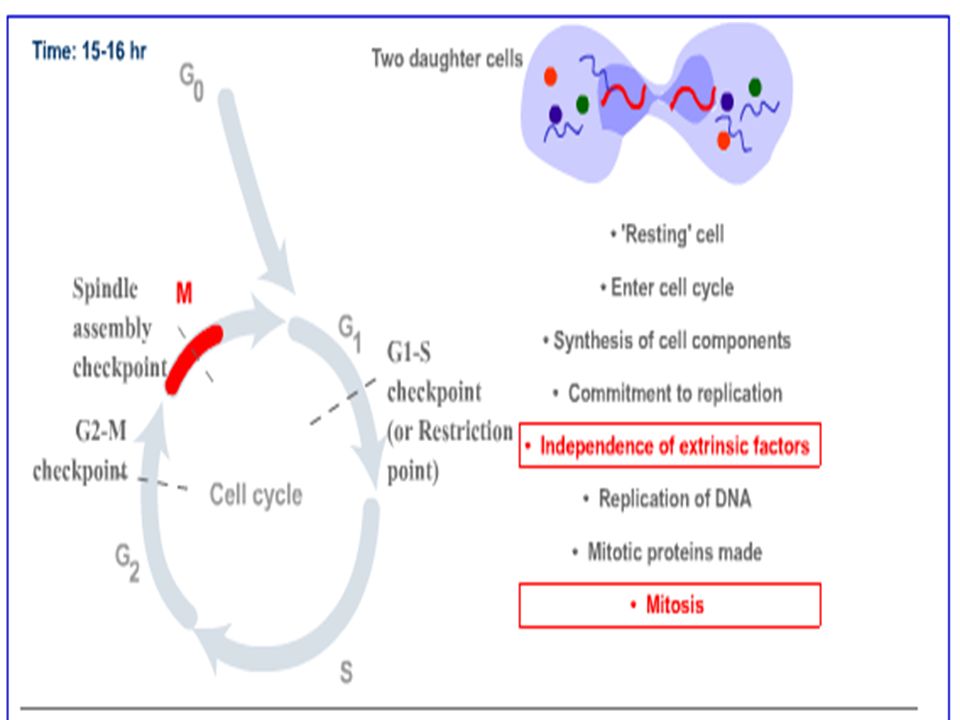 Time: 15-16 hr

Two daughter cells

$G_0$

Spindle assembly checkpoint

M

$G_1$

G1-S checkpoint (or Restriction point)

G2-M checkpoint

Cell cycle

$G_2$

S

• 'Resting' cell

• Enter cell cycle

• Synthesis of cell components

• Commitment to replication

• Independence of extrinsic factors

• Replication of DNA

• Mitotic proteins made

• Mitosis